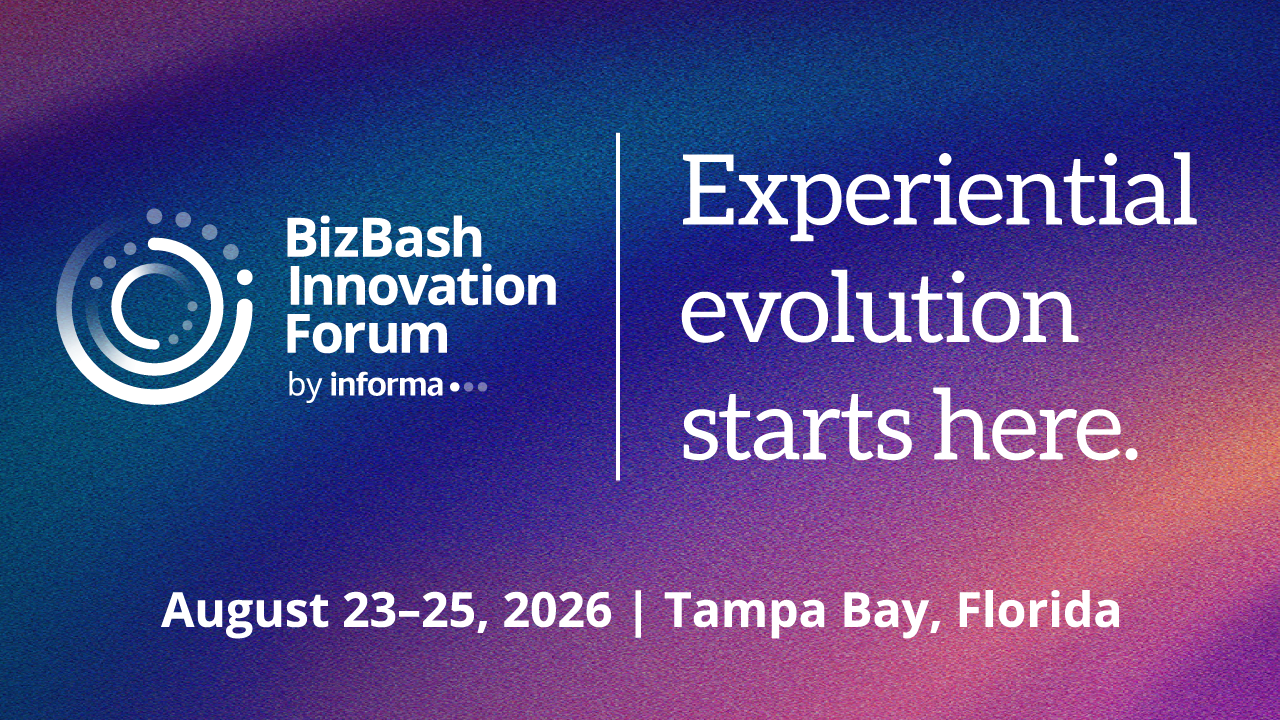 BizBash Innovation Forum
by informa

Experiential evolution starts here.

August 23–25, 2026 | Tampa Bay, Florida